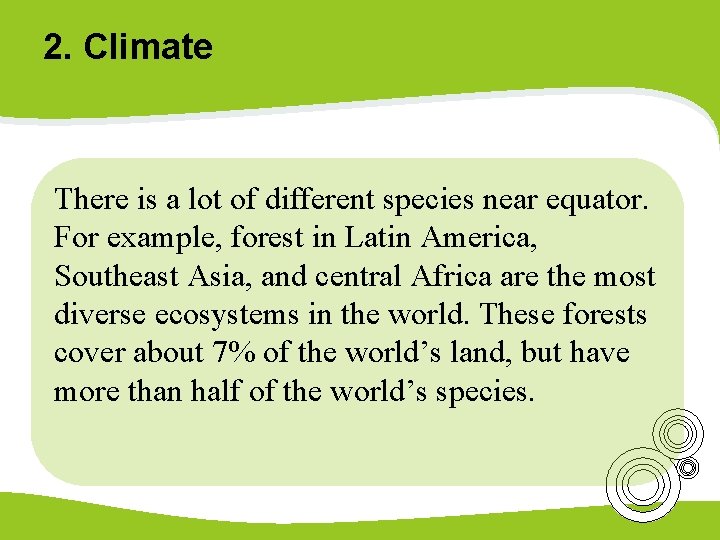 2. Climate

There is a lot of different species near equator. For example, forest in Latin America, Southeast Asia, and central Africa are the most diverse ecosystems in the world. These forests cover about 7% of the world’s land, but have more than half of the world’s species.